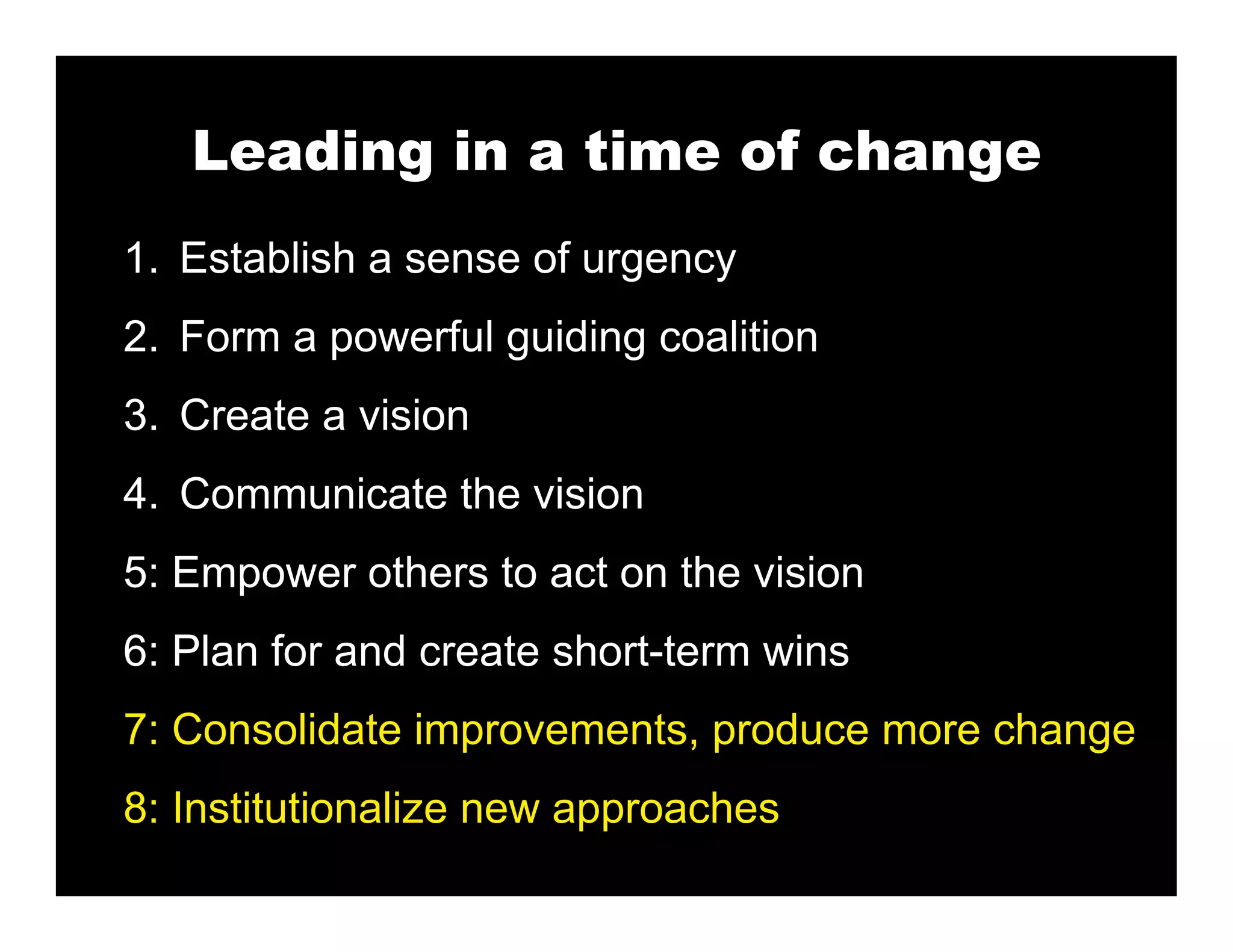 Leading in a time of change

1. Establish a sense of urgency

2. Form a powerful guiding coalition

3. Create a vision

4. Communicate the vision

5: Empower others to act on the vision

6: Plan for and create short-term wins

7: Consolidate improvements, produce more change

8: Institutionalize new approaches